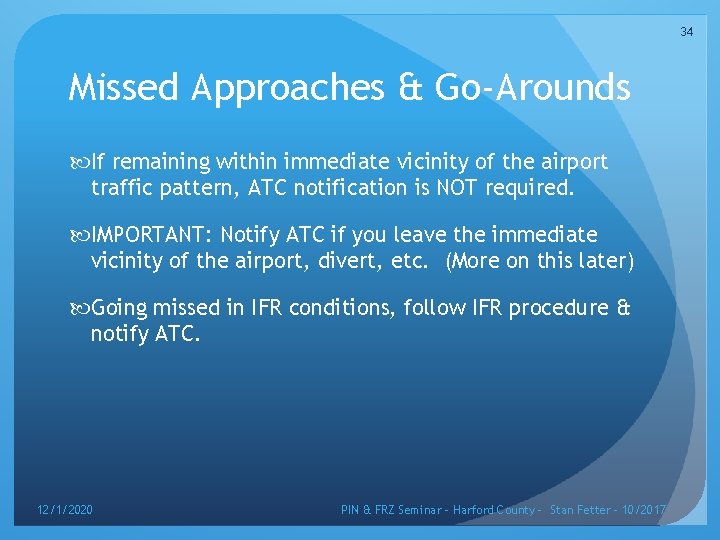 34

Missed Approaches & Go-Arounds

If remaining within immediate vicinity of the airport traffic pattern, ATC notification is NOT required.

IMPORTANT: Notify ATC if you leave the immediate vicinity of the airport, divert, etc. (More on this later)

Going missed in IFR conditions, follow IFR procedure & notify ATC.

12/1/2020

PIN & FRZ Seminar - Harford County - Stan Fetter - 10/2017